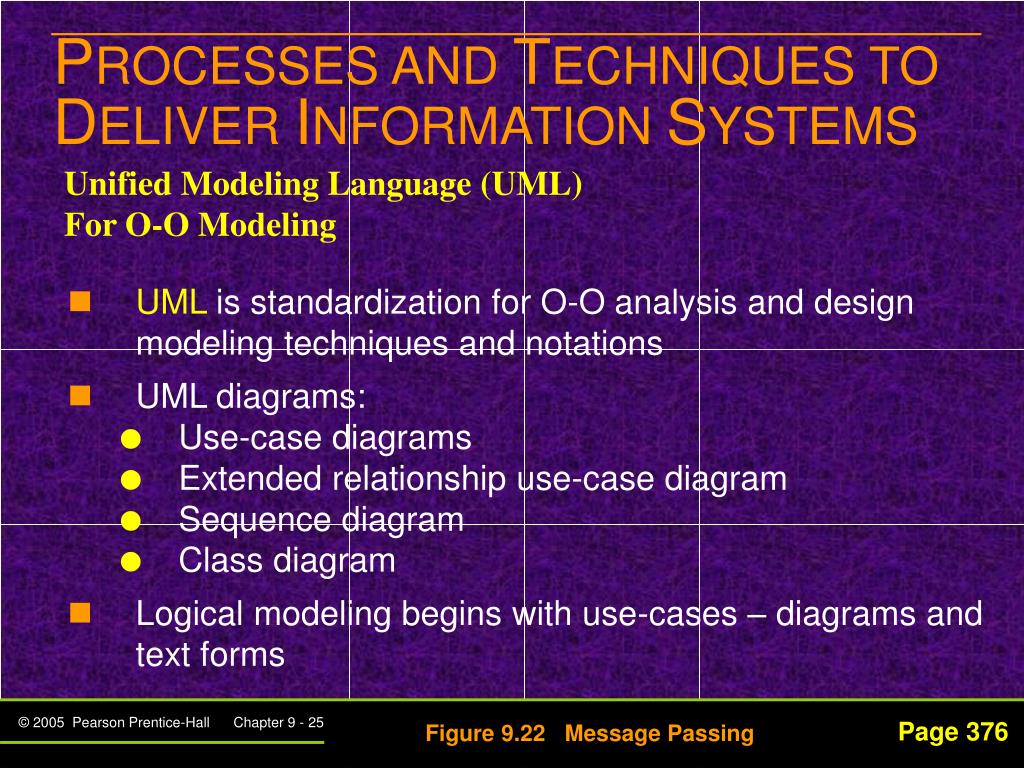 PROCESSES AND TECHNIQUES TO DELIVER INFORMATION SYSTEMS

Unified Modeling Language (UML)
For O-O Modeling

- UML is standardization for O-O analysis and design modeling techniques and notations
- UML diagrams:
  - Use-case diagrams
  - Extended relationship use-case diagram
  - Sequence diagram
  - Class diagram
- Logical modeling begins with use-cases – diagrams and text forms

© 2005 Pearson Prentice-Hall Chapter 9 - 25

Figure 9.22 Message Passing

Page 376